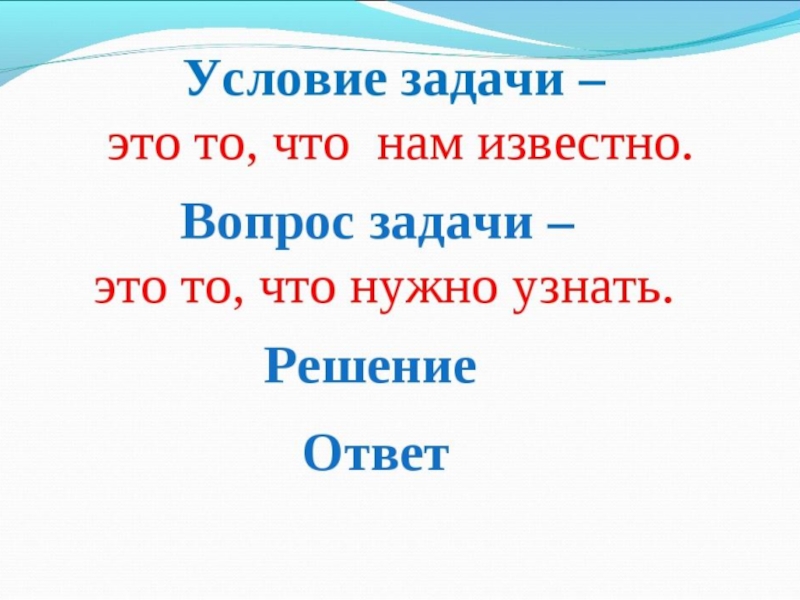 Условие задачи –
это то, что нам известно.

Вопрос задачи –
это то, что нужно узнать.

Решение

Ответ